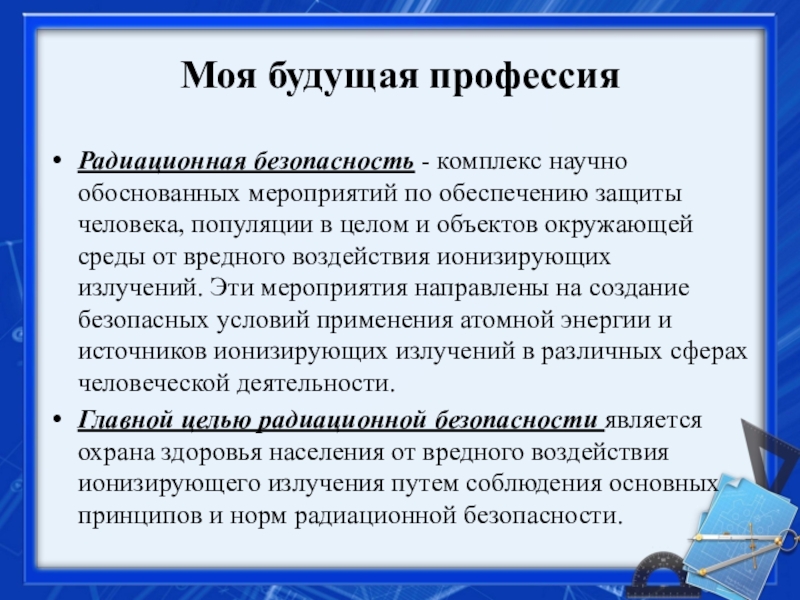 Моя будущая профессия

• Радиационная безопасность - комплекс научно обоснованных мероприятий по обеспечению защиты человека, популяции в целом и объектов окружающей среды от вредного воздействия ионизирующих излучений. Эти мероприятия направлены на создание безопасных условий применения атомной энергии и источников ионизирующих излучений в различных сферах человеческой деятельности.

• Главной целью радиационной безопасности является охрана здоровья населения от вредного воздействия ионизирующего излучения путем соблюдения основных принципов и норм радиационной безопасности.